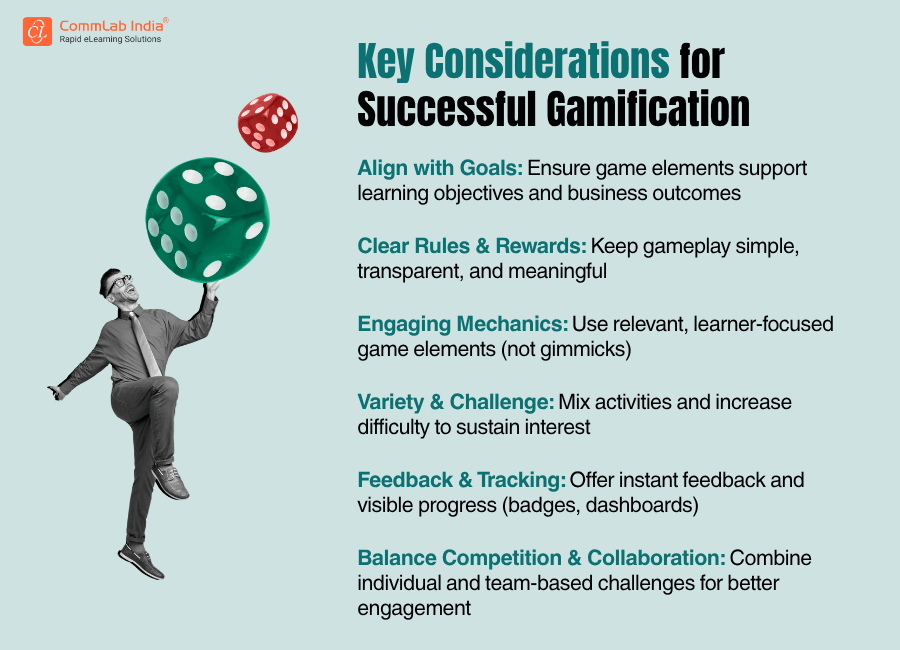 CL CommLab India®
Rapid eLearning Solutions

Key Considerations for Successful Gamification

Align with Goals: Ensure game elements support learning objectives and business outcomes

Clear Rules & Rewards: Keep gameplay simple, transparent, and meaningful

Engaging Mechanics: Use relevant, learner-focused game elements (not gimmicks)

Variety & Challenge: Mix activities and increase difficulty to sustain interest

Feedback & Tracking: Offer instant feedback and visible progress (badges, dashboards)

Balance Competition & Collaboration: Combine individual and team-based challenges for better engagement